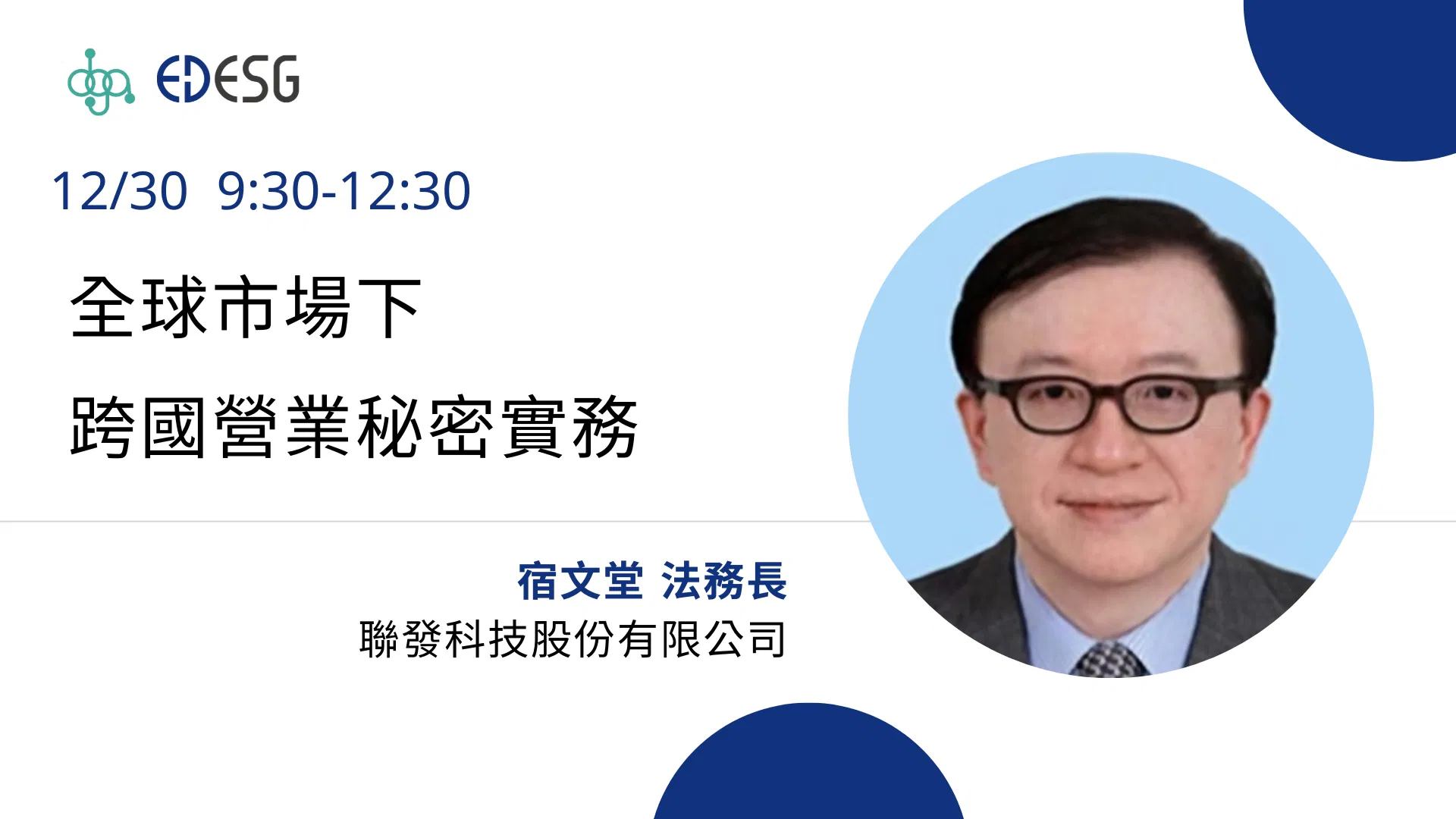 EDESG

12/30 9:30-12:30

全球市場下

跨國營業秘密實務

宿文堂 法務長
聯發科技股份有限公司